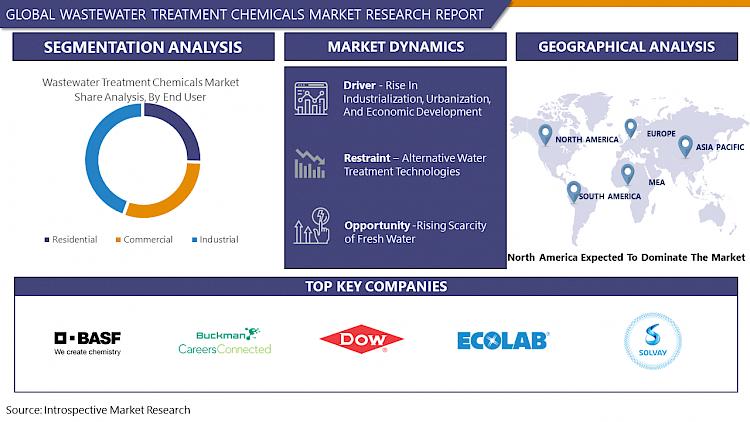 GLOBAL WASTEWATER TREATMENT CHEMICALS MARKET RESEARCH REPORT

SEGMENTATION ANALYSIS

Wastewater Treatment Chemicals Market Share Analysis, By End User

Residential Commercial Industrial

MARKET DYNAMICS

Driver - Rise In Industrialization, Urbanization, And Economic Development

Restraint – Alternative Water Treatment Technologies

Opportunity -Rising Scarcity of Fresh Water

GEOGRAPHICAL ANALYSIS

NORTH AMERICA
EUROPE
ASIA PACIFIC
MEA
SOUTH AMERICA

North America Expected To Dominate The Market

TOP KEY COMPANIES

BASF
We create chemistry

Buckman
CareersConnected

DOW

ECOLAB

SOLVAY

Source: Introspective Market Research